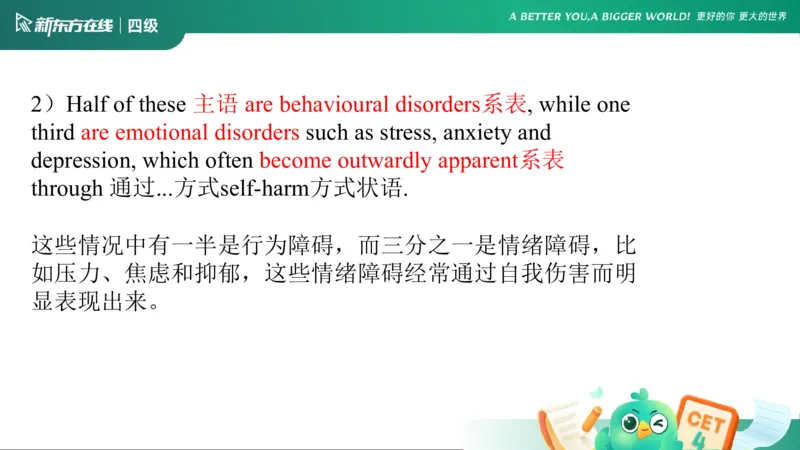 新东方在线 | 四级

A BETTER YOU,A BIGGER WORLD! 更好的你 更大的世界

2）Half of these 主语 are behavioural disorders系表, while one third are emotional disorders such as stress, anxiety and depression, which often become outwardly apparent系表 through 通过...方式self-harm方式状语.

这些情况中有一半是行为障碍，而三分之一是情绪障碍，比如压力、焦虑和抑郁，这些情绪障碍经常通过自我伤害而明显表现出来。

CET 4